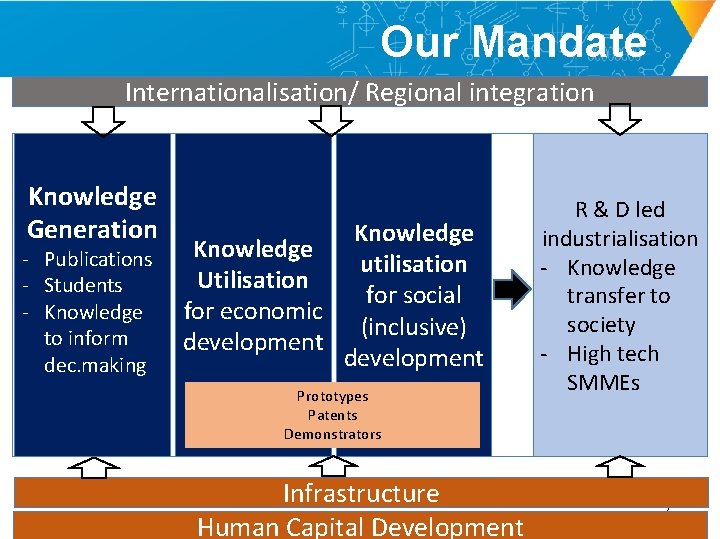 Our Mandate

Internationalisation/ Regional integration

Knowledge Generation
- Publications
- Students
- Knowledge to inform dec.making

Knowledge Utilisation for economic development

Knowledge utilisation for social (inclusive) development

Prototypes
Patents
Demonstrators

R & D led industrialisation
- Knowledge transfer to society
- High tech SMMEs

Infrastructure

Human Capital Development